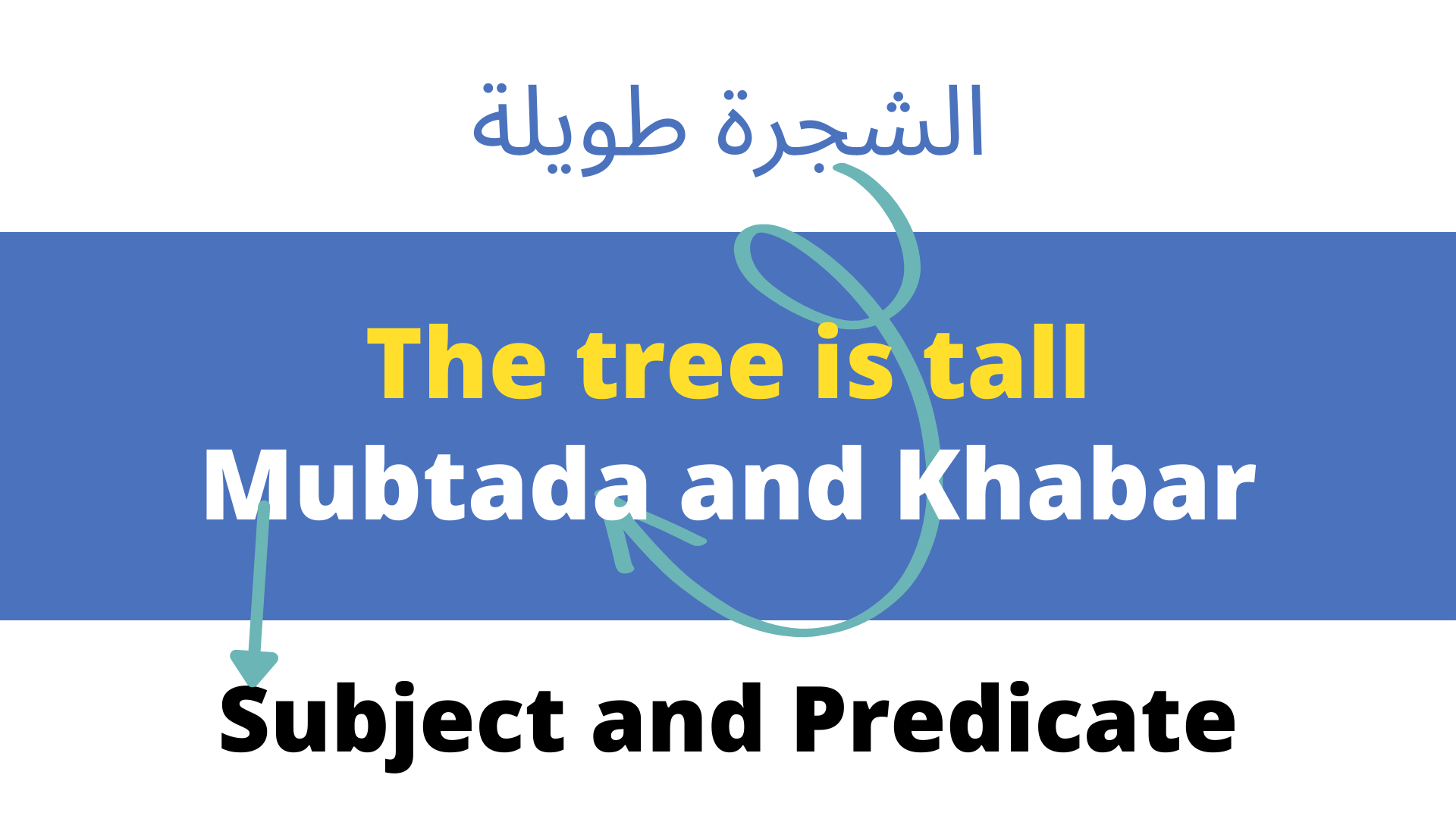 الشجرة طويلة

The tree is tall

Mubtada and Khabar

Subject and Predicate